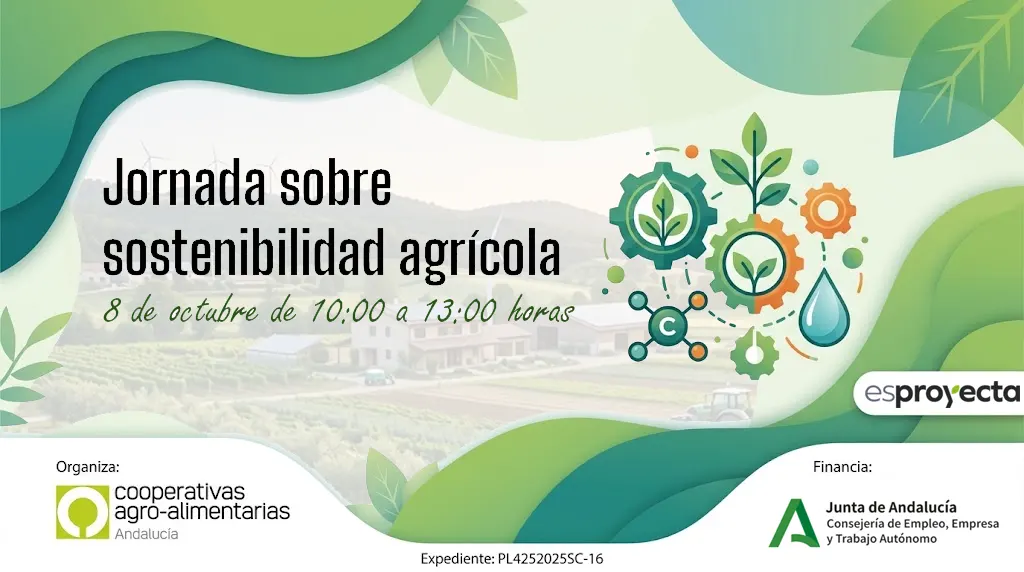 Jornada sobre sostenibilidad agrícola

8 de octubre de 10:00 a 13:00 horas

C

esproyecta

Organiza:

cooperativas agro-alimentarias
Andalucía

Financia:

Junta de Andalucía
Consejería de Empleo, Empresa y Trabajo Autónomo

Expediente: PL4252025SC-16